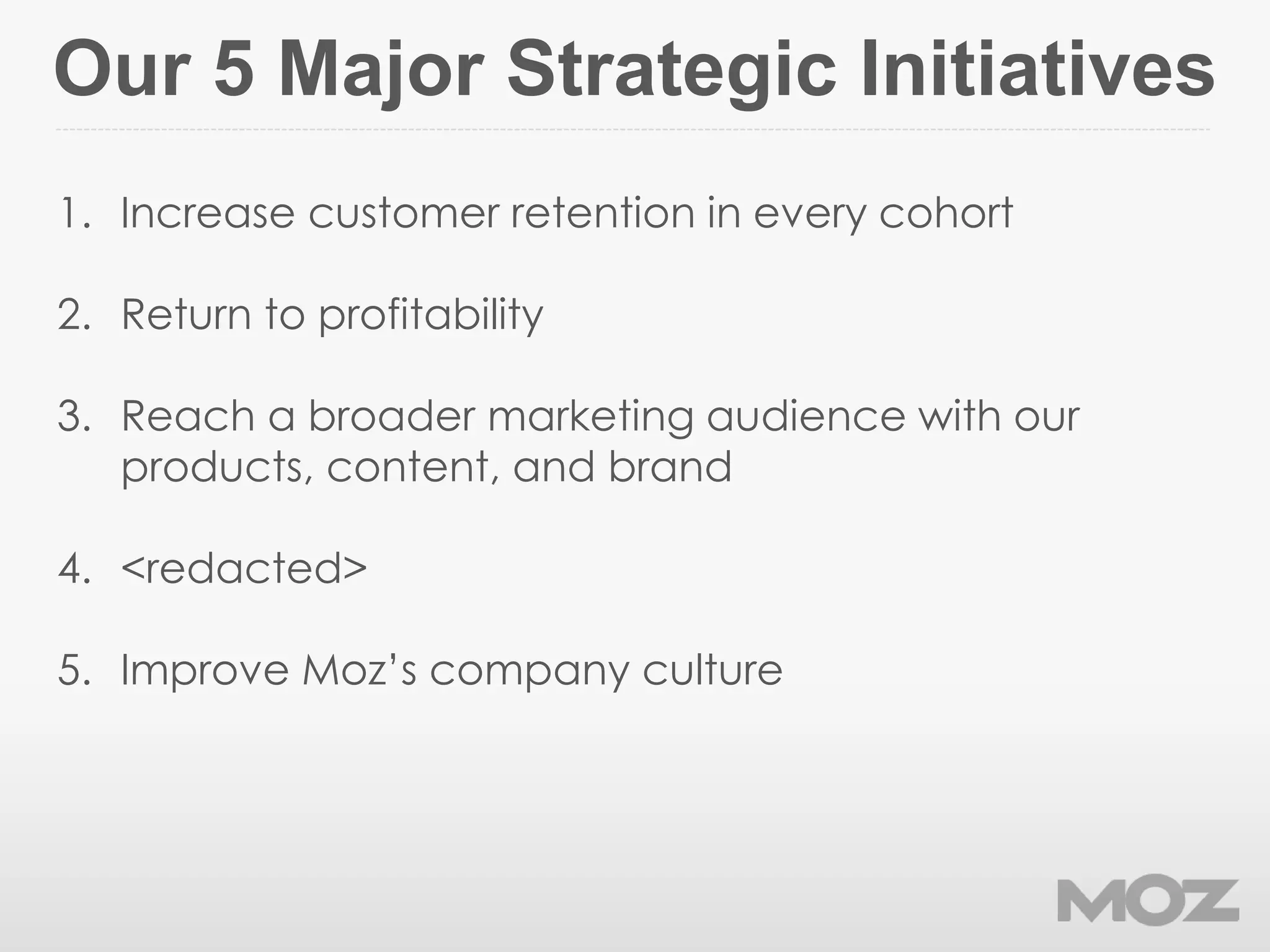 Our 5 Major Strategic Initiatives

1. Increase customer retention in every cohort

2. Return to profitability

3. Reach a broader marketing audience with our products, content, and brand

4. <redacted>

5. Improve Moz's company culture

MOZ